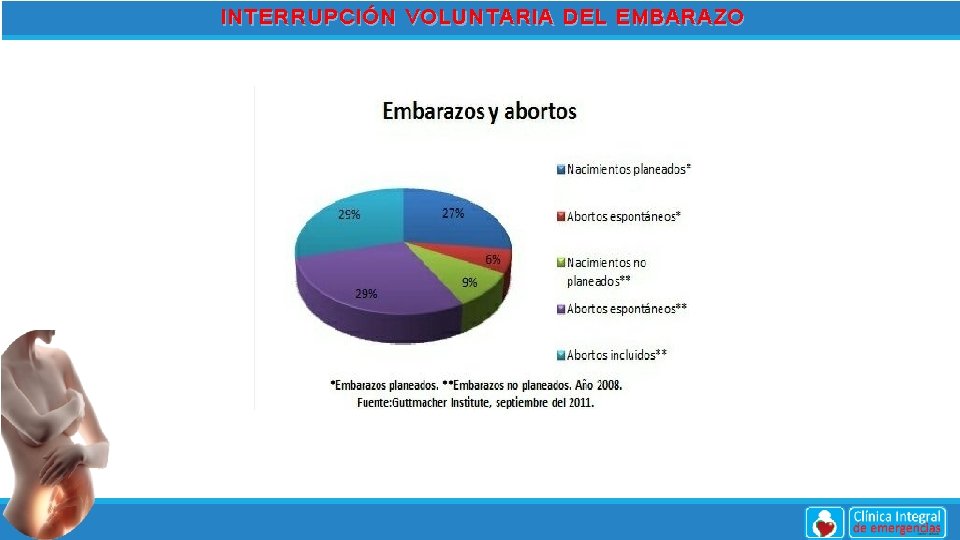 INTERRUPCIÓN VOLUNTARIA DEL EMBARAZO

Embarazos y abortos

25%
27%
6%
9%
29%

Nacimientos planeados*
Abortos espontáneos*
Nacimientos no planeados**
Abortos espontáneos**
Abortos incluidos**

*Embarazos planeados. **Embarazos no planeados. Año 2008.
Fuente:Guttmacher Institute, septiembre del 2011.

Clínica Integral de emergencias